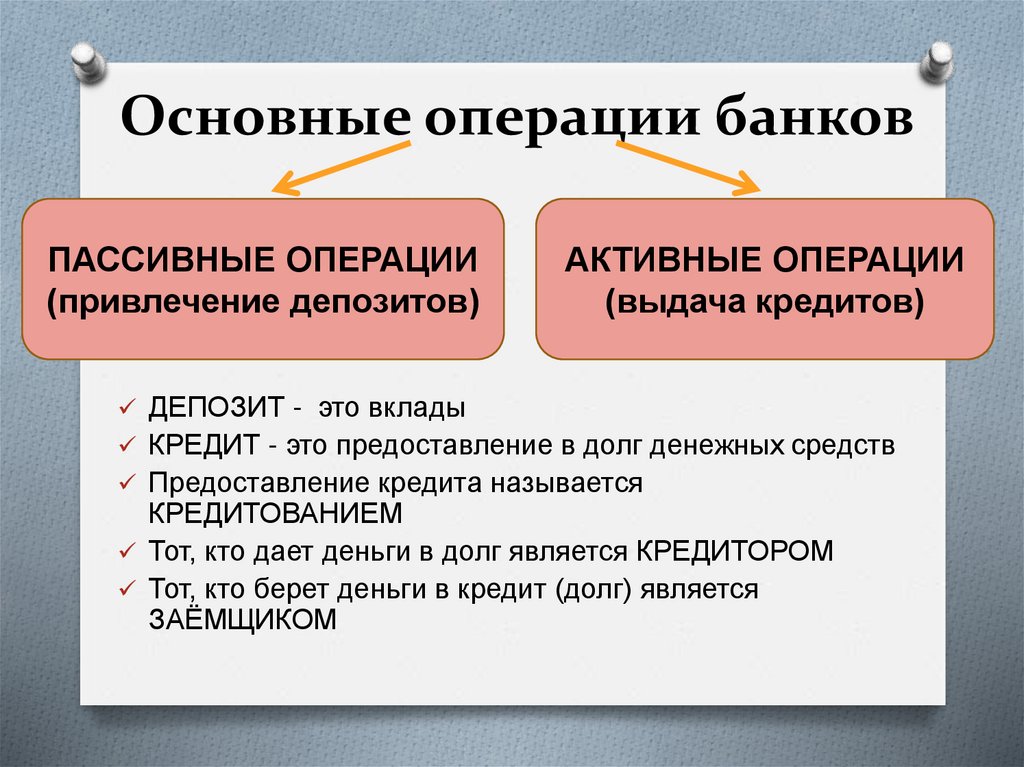 Основные операции банков

ПАССИВНЫЕ ОПЕРАЦИИ
(привлечение депозитов)

АКТИВНЫЕ ОПЕРАЦИИ
(выдача кредитов)

✓ ДЕПОЗИТ - это вклады
✓ КРЕДИТ - это предоставление в долг денежных средств
✓ Предоставление кредита называется КРЕДИТОВАНИЕМ
✓ Тот, кто дает деньги в долг является КРЕДИТОРОМ
✓ Тот, кто берет деньги в кредит (долг) является ЗАЁМЩИКОМ